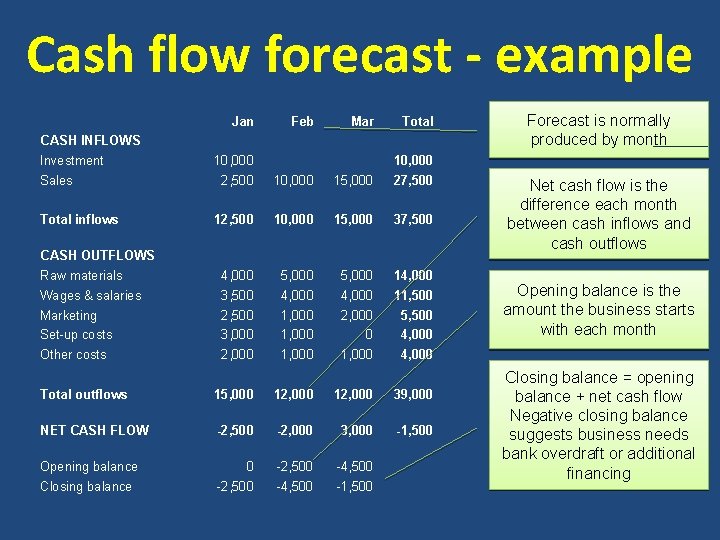 Cash flow forecast - example

| | Jan | Feb | Mar | Total |
|---|---|---|---|---|
| CASH INFLOWS | | | | |
| Investment | 10,000 | | | 10,000 |
| Sales | 2,500 | 10,000 | 15,000 | 27,500 |
| Total inflows | 12,500 | 10,000 | 15,000 | 37,500 |
| CASH OUTFLOWS | | | | |
| Raw materials | 4,000 | 5,000 | 5,000 | 14,000 |
| Wages & salaries | 3,500 | 4,000 | 4,000 | 11,500 |
| Marketing | 2,500 | 1,000 | 2,000 | 5,500 |
| Set-up costs | 3,000 | 1,000 | 0 | 4,000 |
| Other costs | 2,000 | 1,000 | 1,000 | 4,000 |
| Total outflows | 15,000 | 12,000 | 12,000 | 39,000 |
| NET CASH FLOW | -2,500 | -2,000 | 3,000 | -1,500 |
| Opening balance | 0 | -2,500 | -4,500 | |
| Closing balance | -2,500 | -4,500 | -1,500 | |

Forecast is normally produced by month

Net cash flow is the difference each month between cash inflows and cash outflows

Opening balance is the amount the business starts with each month

Closing balance = opening balance + net cash flow Negative closing balance suggests business needs bank overdraft or additional financing